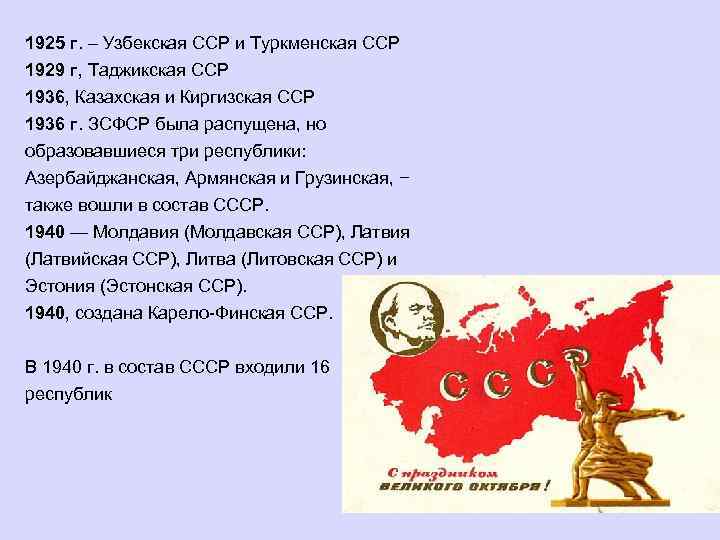 1925 г. – Узбекская ССР и Туркменская ССР
1929 г, Таджикская ССР
1936, Казахская и Киргизская ССР
1936 г. ЗСФСР была распущена, но образовавшиеся три республики: Азербайджанская, Армянская и Грузинская, − также вошли в состав СССР.
1940 — Молдавия (Молдавская ССР), Латвия (Латвийская ССР), Литва (Литовская ССР) и Эстония (Эстонская ССР).
1940, создана Карело-Финская ССР.

В 1940 г. в состав СССР входили 16 республик

СССР

С праздником великого октября!